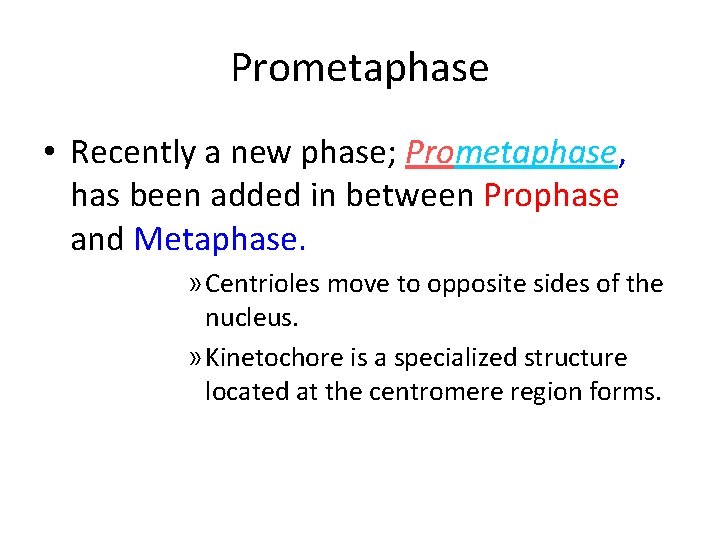 Prometaphase

• Recently a new phase; Prometaphase, has been added in between Prophase and Metaphase.

» Centrioles move to opposite sides of the nucleus.

» Kinetochore is a specialized structure located at the centromere region forms.